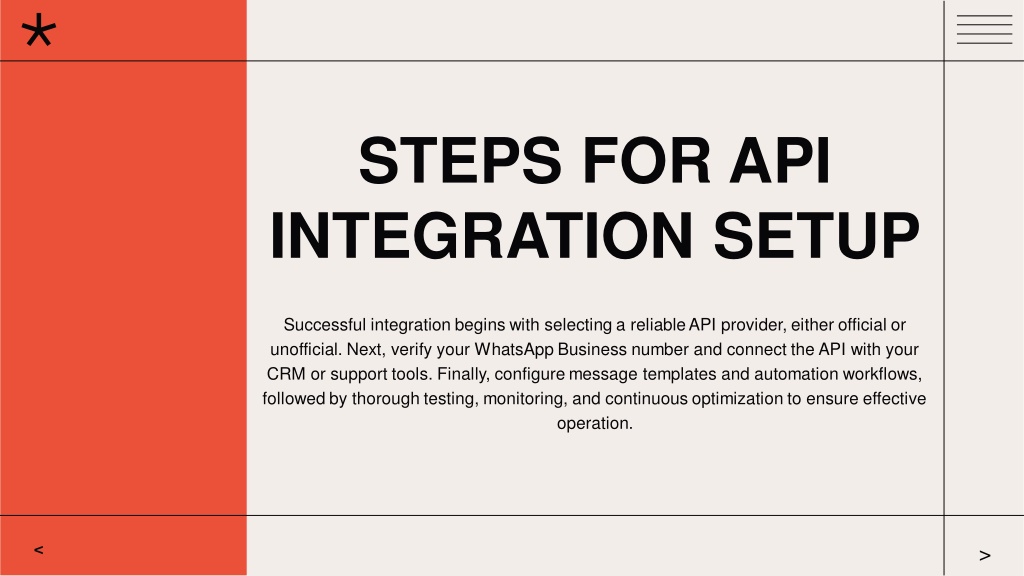 *

STEPS FOR API INTEGRATION SETUP

Successful integration begins with selecting a reliable API provider, either official or unofficial. Next, verify your WhatsApp Business number and connect the API with your CRM or support tools. Finally, configure message templates and automation workflows, followed by thorough testing, monitoring, and continuous optimization to ensure effective operation.

<

>